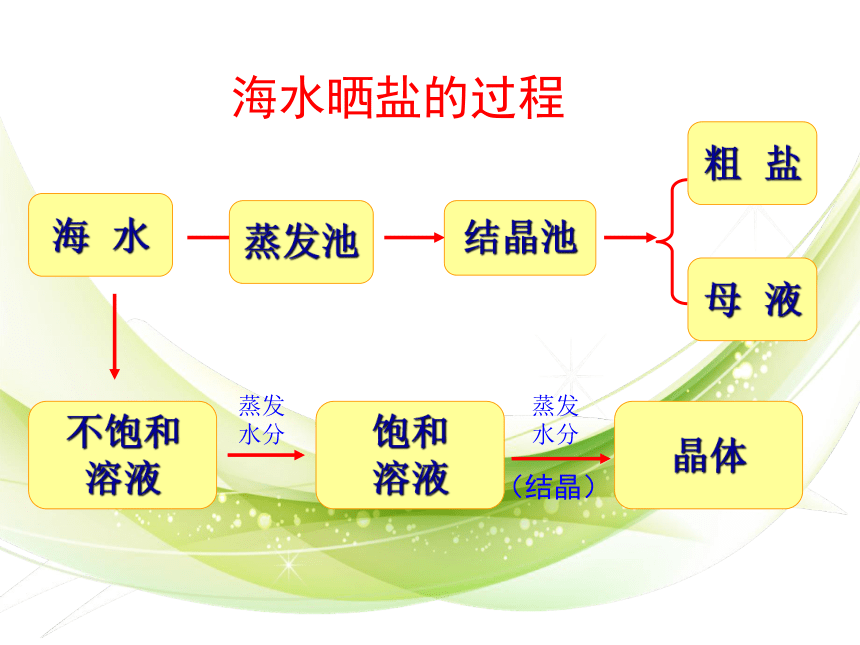 海水晒盐的过程

海 水

蒸发池

结晶池

粗 盐

母 液

不饱和溶液

蒸发水分

饱和溶液

蒸发水分

（结晶）

晶体